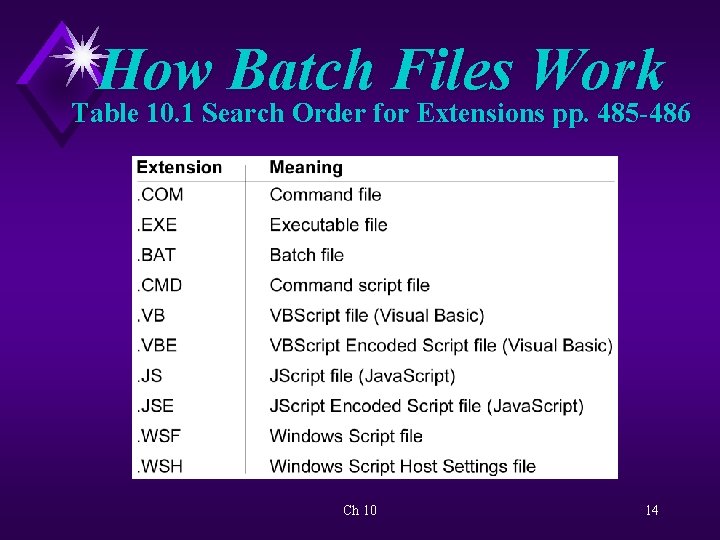 How Batch Files Work
Table 10.1 Search Order for Extensions pp. 485-486

| Extension | Meaning |
|---|---|
| .COM | Command file |
| .EXE | Executable file |
| .BAT | Batch file |
| .CMD | Command script file |
| .VB | VBScript file (Visual Basic) |
| .VBE | VBScript Encoded Script file (Visual Basic) |
| .JS | JScript file (JavaScript) |
| .JSE | JScript Encoded Script file (JavaScript) |
| .WSF | Windows Script file |
| .WSH | Windows Script Host Settings file |

Ch 10

14